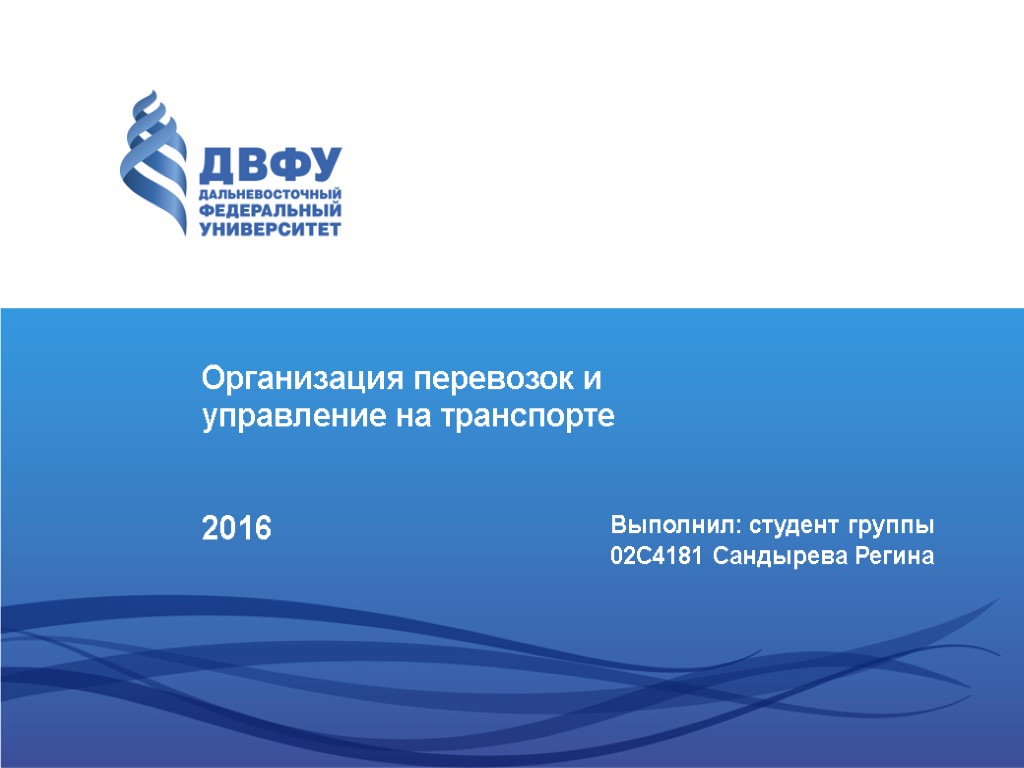 ДВФУ
ДАЛЬНЕВОСТОЧНЫЙ
ФЕДЕРАЛЬНЫЙ
УНИВЕРСИТЕТ

Организация перевозок и управление на транспорте

2016

Выполнил: студент группы 02С4181 Сандырева Регина